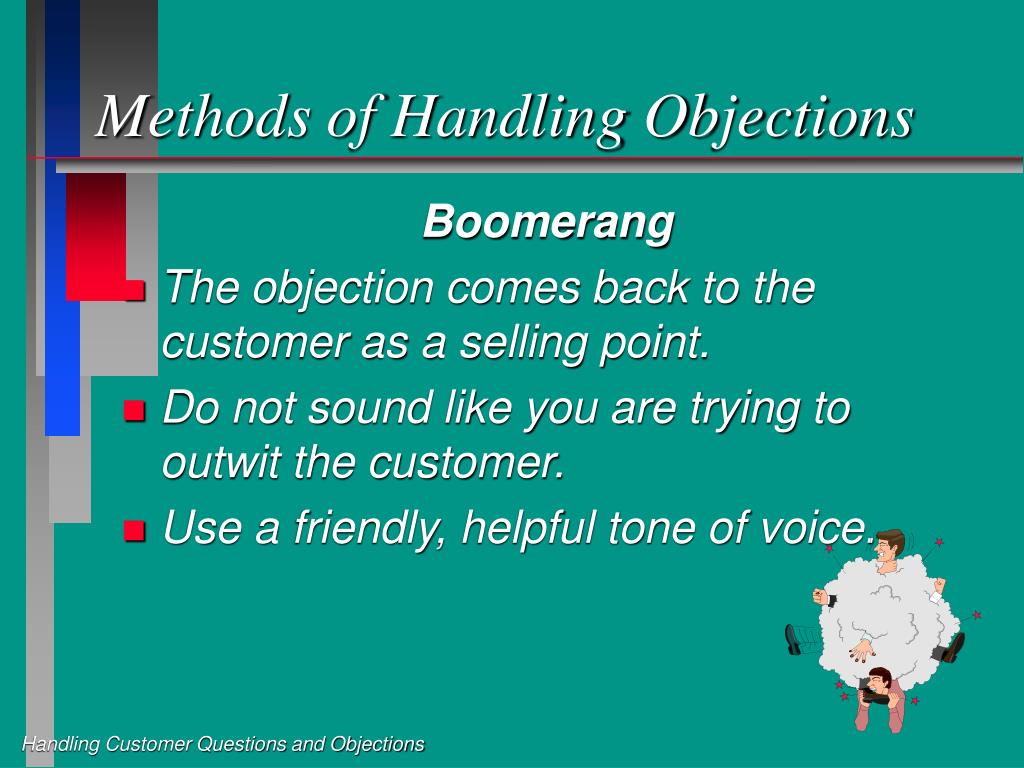 Methods of Handling Objections

Boomerang

The objection comes back to the customer as a selling point.

Do not sound like you are trying to outwit the customer.

Use a friendly, helpful tone of voice.

Handling Customer Questions and Objections